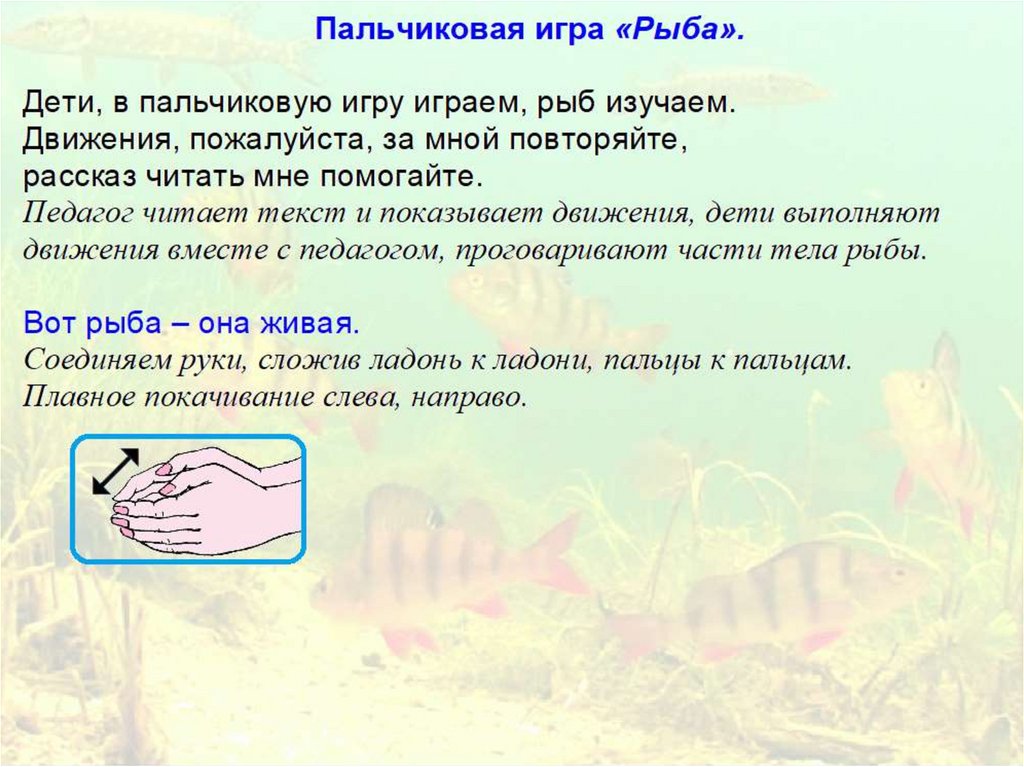 Пальчиковая игра «Рыба».

Дети, в пальчиковую игру играем, рыб изучаем.
Движения, пожалуйста, за мной повторяйте,
рассказ читать мне помогайте.
Педагог читает текст и показывает движения, дети выполняют движения вместе с педагогом, проговаривают части тела рыбы.

Вот рыба – она живая.
Соединяем руки, сложив ладонь к ладони, пальцы к пальцам.
Плавное покачивание слева, направо.